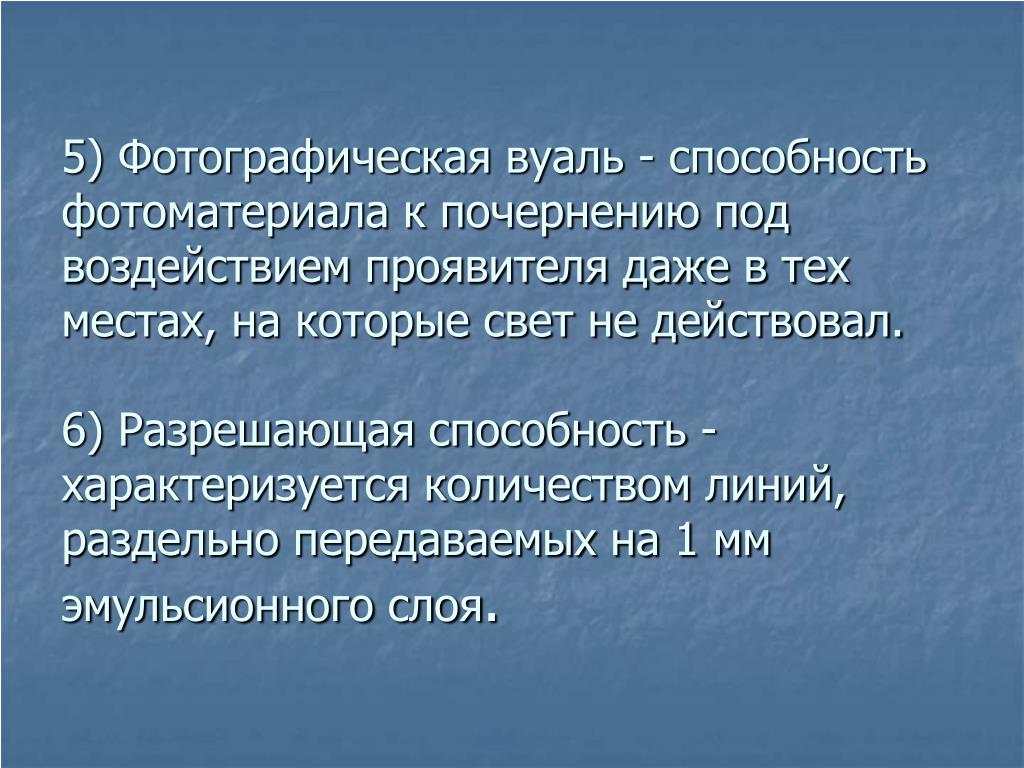 5) Фотографическая вуаль - способность фотоматериала к почернению под воздействием проявителя даже в тех местах, на которые свет не действовал.

6) Разрешающая способность - характеризуется количеством линий, раздельно передаваемых на 1 мм эмульсионного слоя.